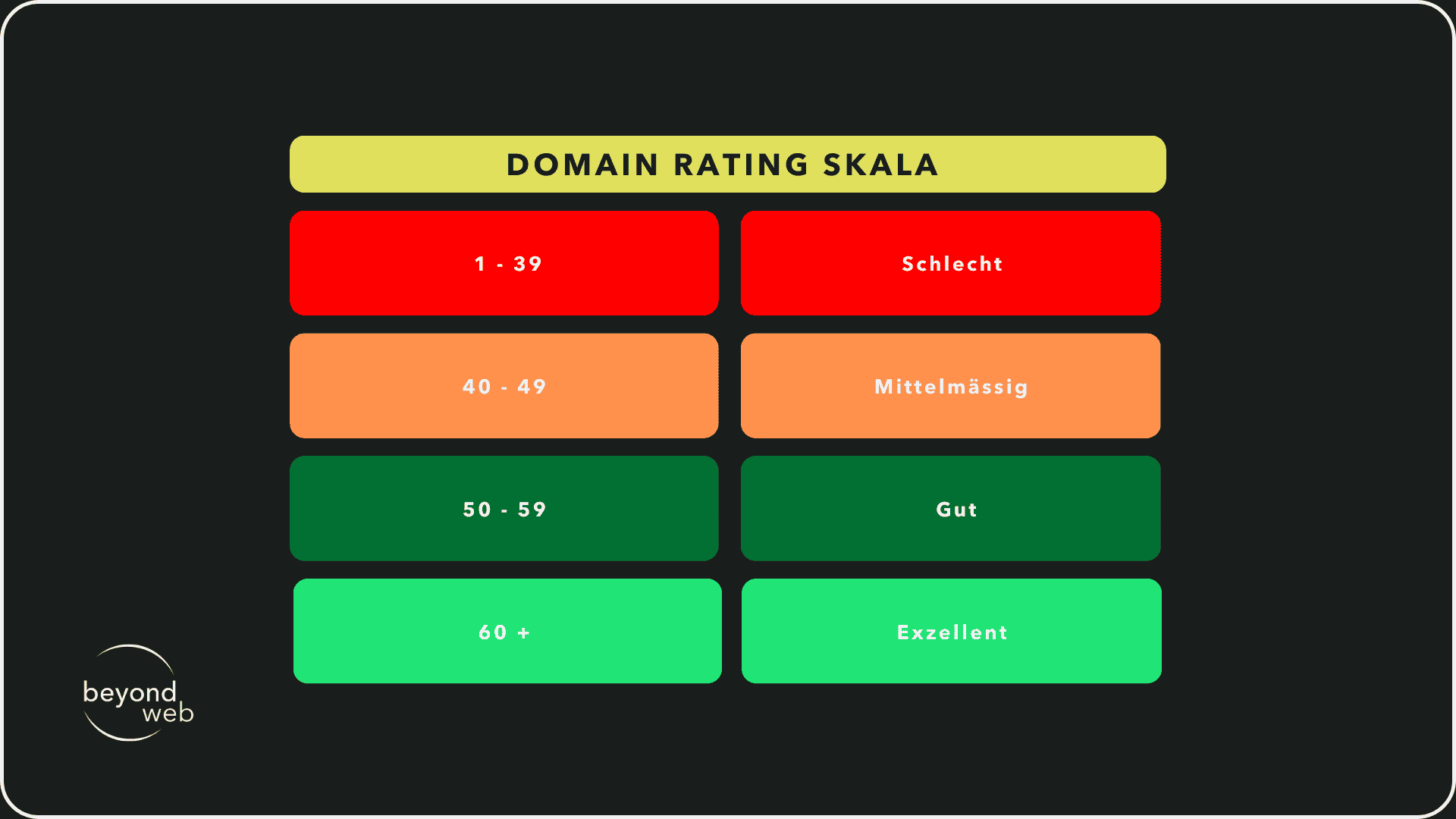 DOMAIN RATING SKALA

| 1 - 39 | Schlecht |
|---|---|
| 40 - 49 | Mittelmässig |
| 50 - 59 | Gut |
| 60 + | Exzellent |

beyond web